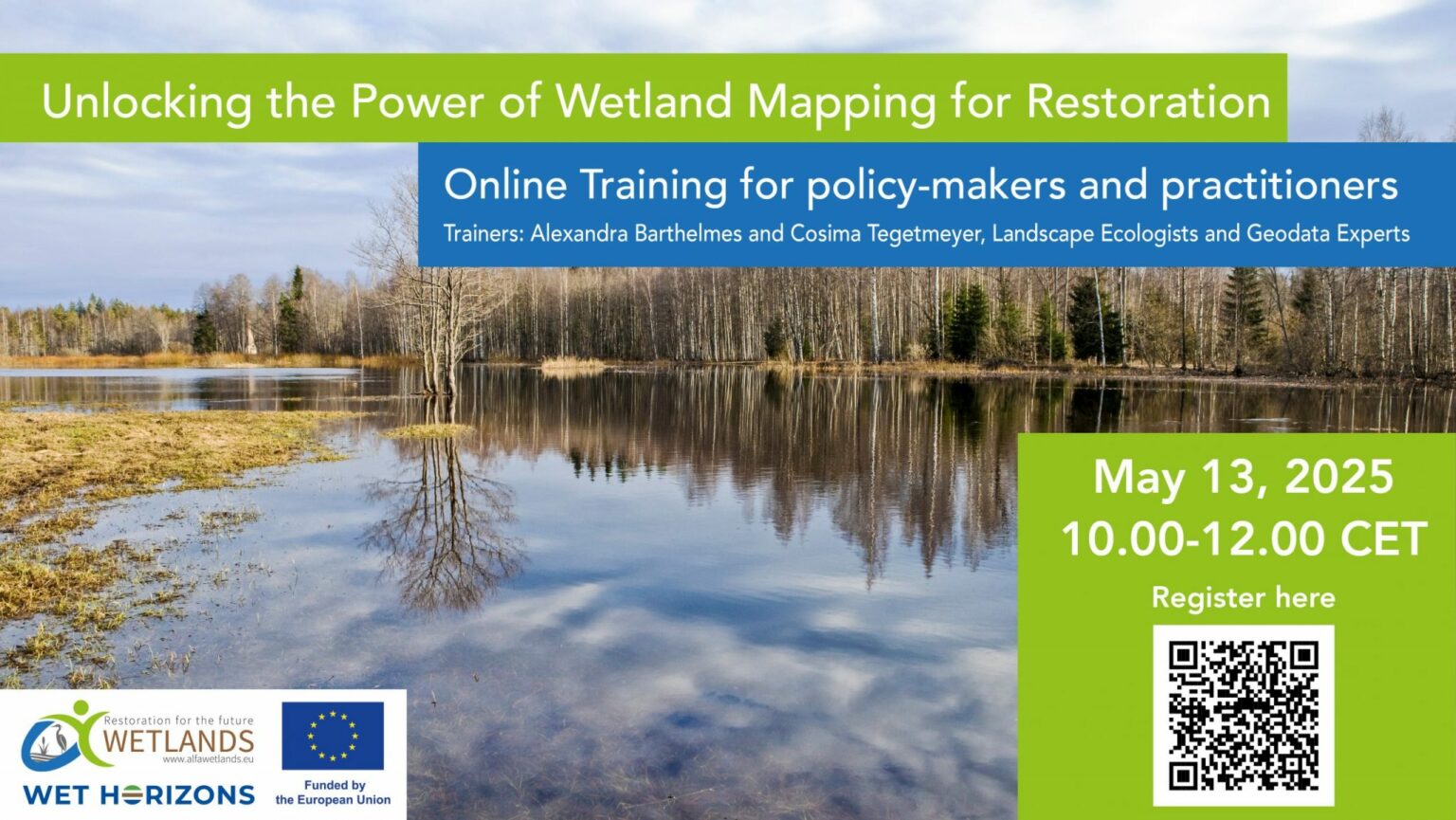 Unlocking the Power of Wetland Mapping for Restoration

Online Training for policy-makers and practitioners

Trainers: Alexandra Barthelmes and Cosima Tegetmeyer, Landscape Ecologists and Geodata Experts

May 13, 2025
10.00-12.00 CET

Register here

Restoration for the future
WETLANDS
www.alfawetlands.eu

WET HORIZONS

Funded by the European Union